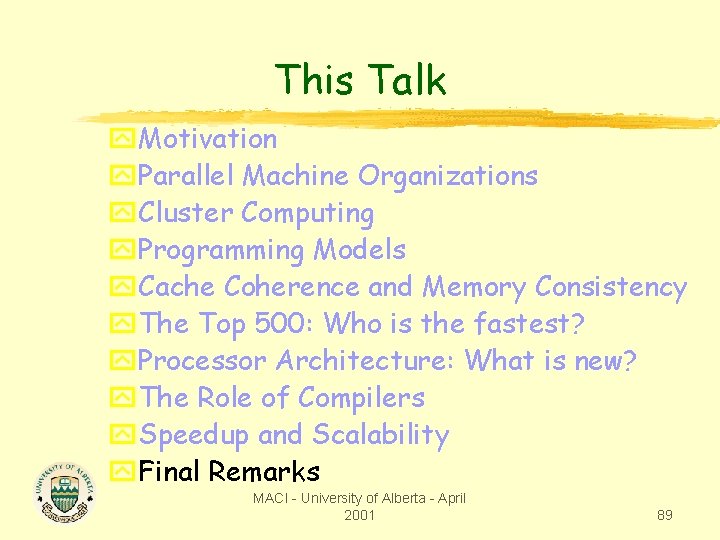 This Talk

Motivation
Parallel Machine Organizations
Cluster Computing
Programming Models
Cache Coherence and Memory Consistency
The Top 500: Who is the fastest?
Processor Architecture: What is new?
The Role of Compilers
Speedup and Scalability
Final Remarks

UNIVERSITY OF ALBERTA

MACI - University of Alberta - April 2001

89